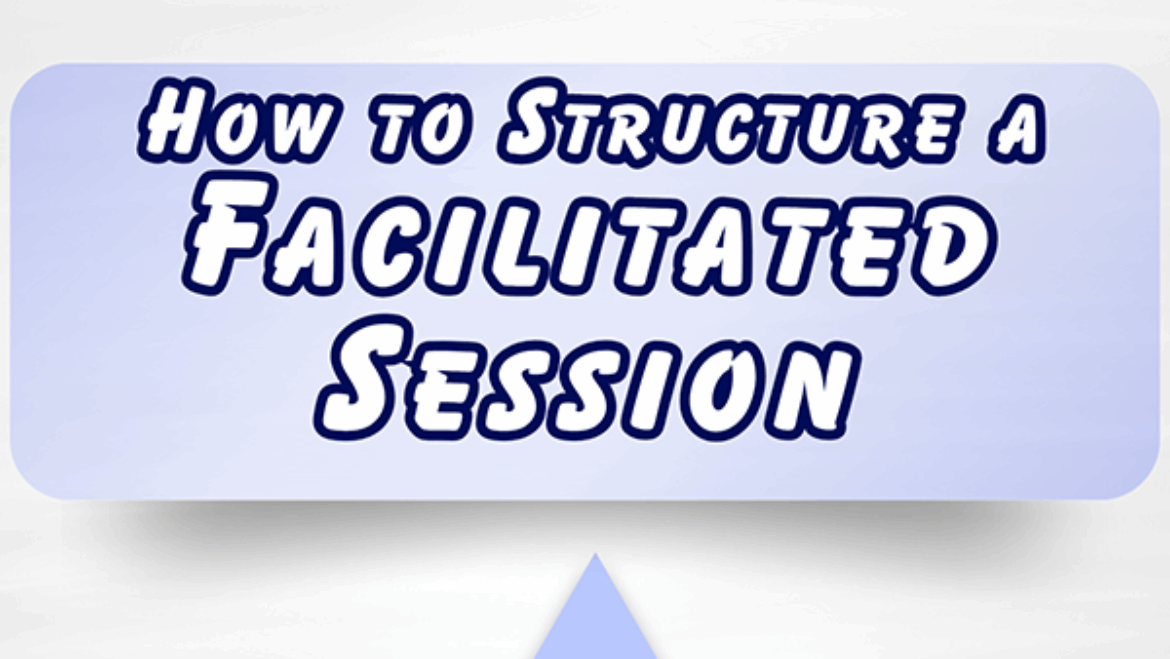 How to Structure a Facilitated Session